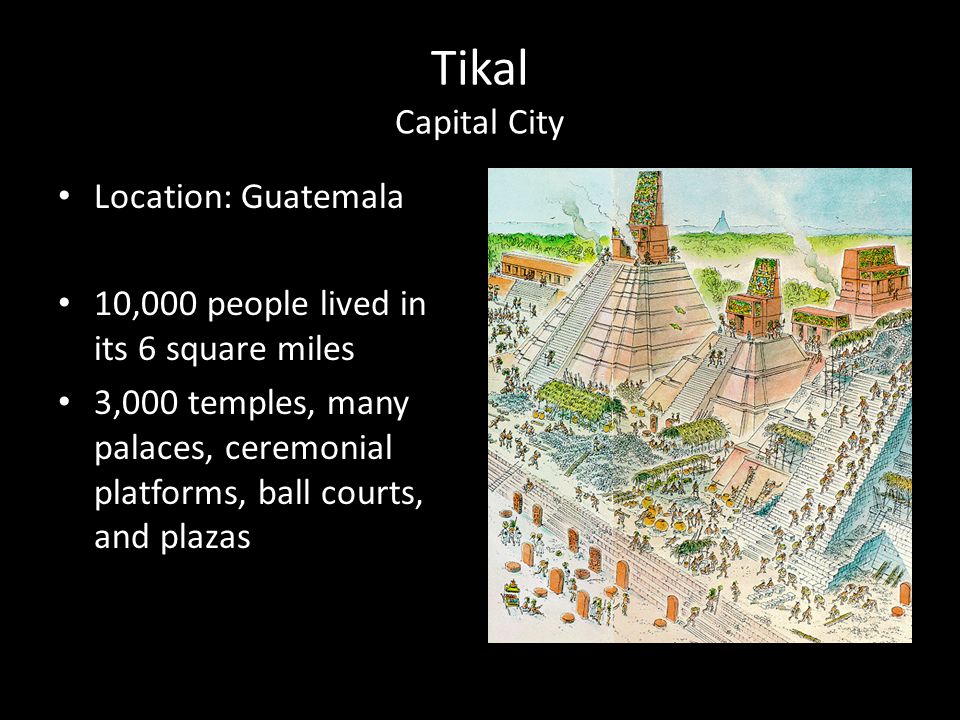 Tikal
Capital City

• Location: Guatemala

• 10,000 people lived in its 6 square miles
• 3,000 temples, many palaces, ceremonial platforms, ball courts, and plazas